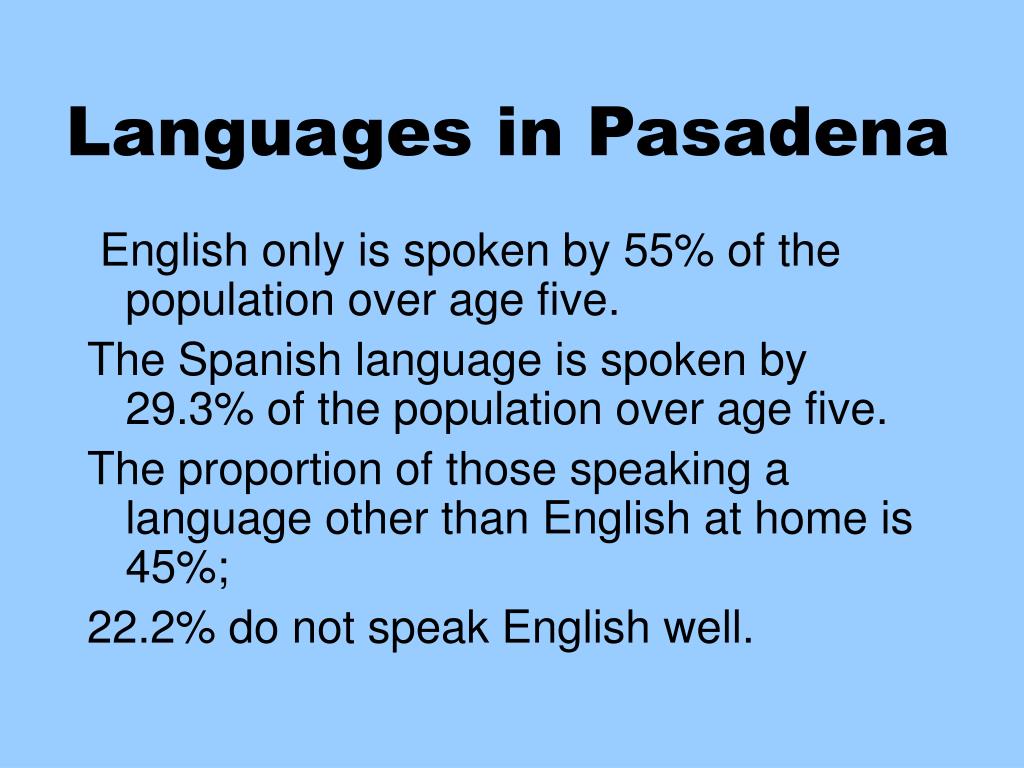 Languages in Pasadena

English only is spoken by 55% of the population over age five.

The Spanish language is spoken by 29.3% of the population over age five.

The proportion of those speaking a language other than English at home is 45%;

22.2% do not speak English well.